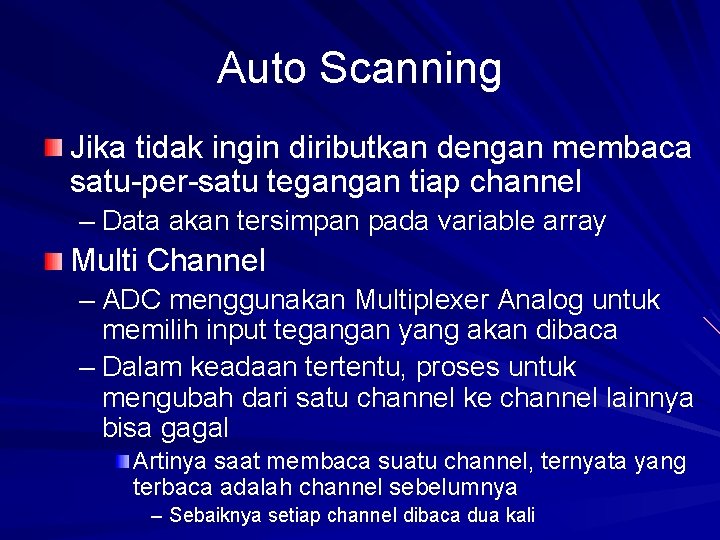 Auto Scanning

Jika tidak ingin diributkan dengan membaca satu-per-satu tegangan tiap channel

– Data akan tersimpan pada variable array

Multi Channel

– ADC menggunakan Multiplexer Analog untuk memilih input tegangan yang akan dibaca

– Dalam keadaan tertentu, proses untuk mengubah dari satu channel ke channel lainnya bisa gagal

Artinya saat membaca suatu channel, ternyata yang terbaca adalah channel sebelumnya

– Sebaiknya setiap channel dibaca dua kali